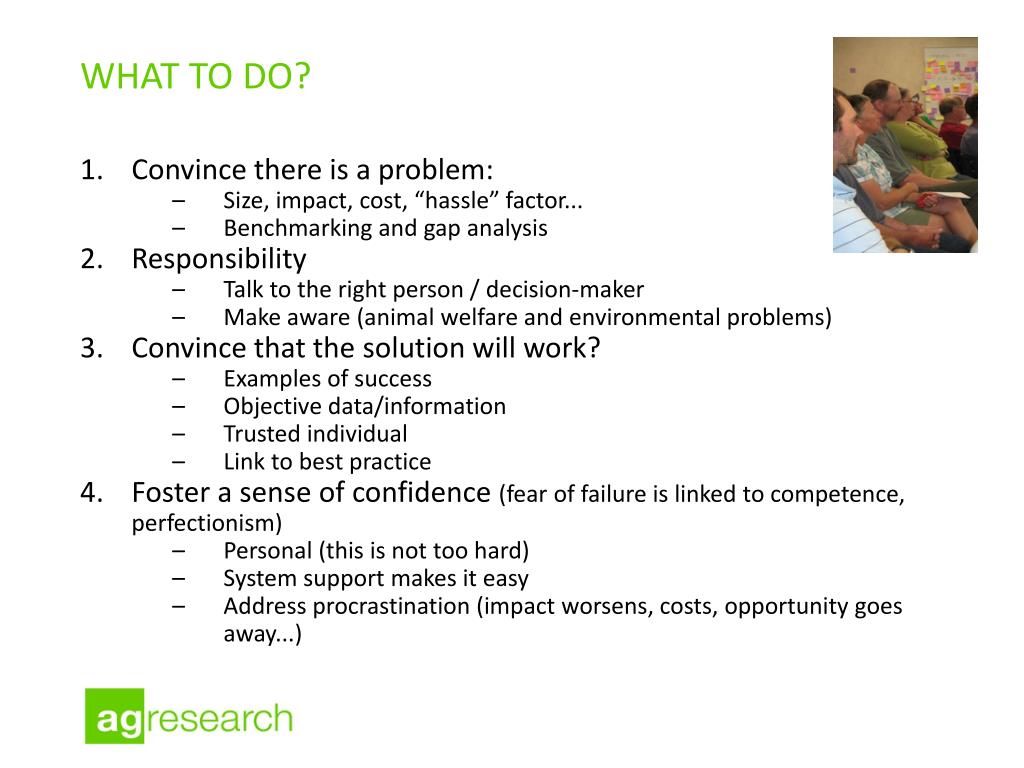 WHAT TO DO?

1. Convince there is a problem:
– Size, impact, cost, “hassle” factor...
– Benchmarking and gap analysis
2. Responsibility
– Talk to the right person / decision-maker
– Make aware (animal welfare and environmental problems)
3. Convince that the solution will work?
– Examples of success
– Objective data/information
– Trusted individual
– Link to best practice
4. Foster a sense of confidence (fear of failure is linked to competence, perfectionism)
– Personal (this is not too hard)
– System support makes it easy
– Address procrastination (impact worsens, costs, opportunity goes away...)

agresearch